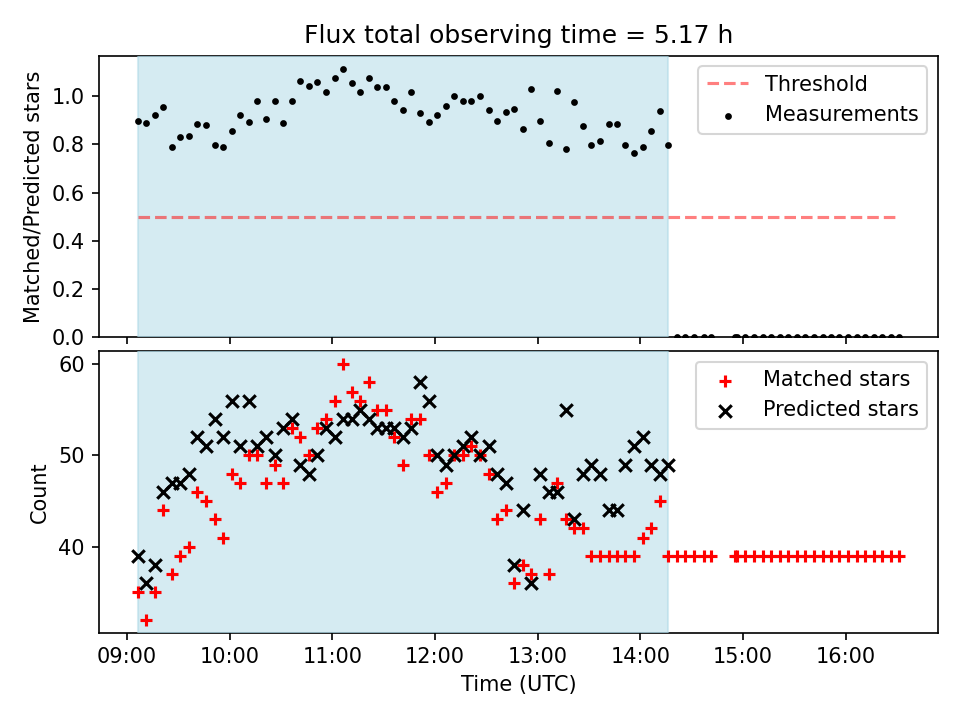 Flux total observing time = 5.17 h

Matched/Predicted stars

1.0
0.8
0.6
0.4
0.2
0.0

Threshold
Measurements

Count

60
50
40

Matched stars
Predicted stars

09:00
10:00
11:00
12:00
13:00
14:00
15:00
16:00

Time (UTC)